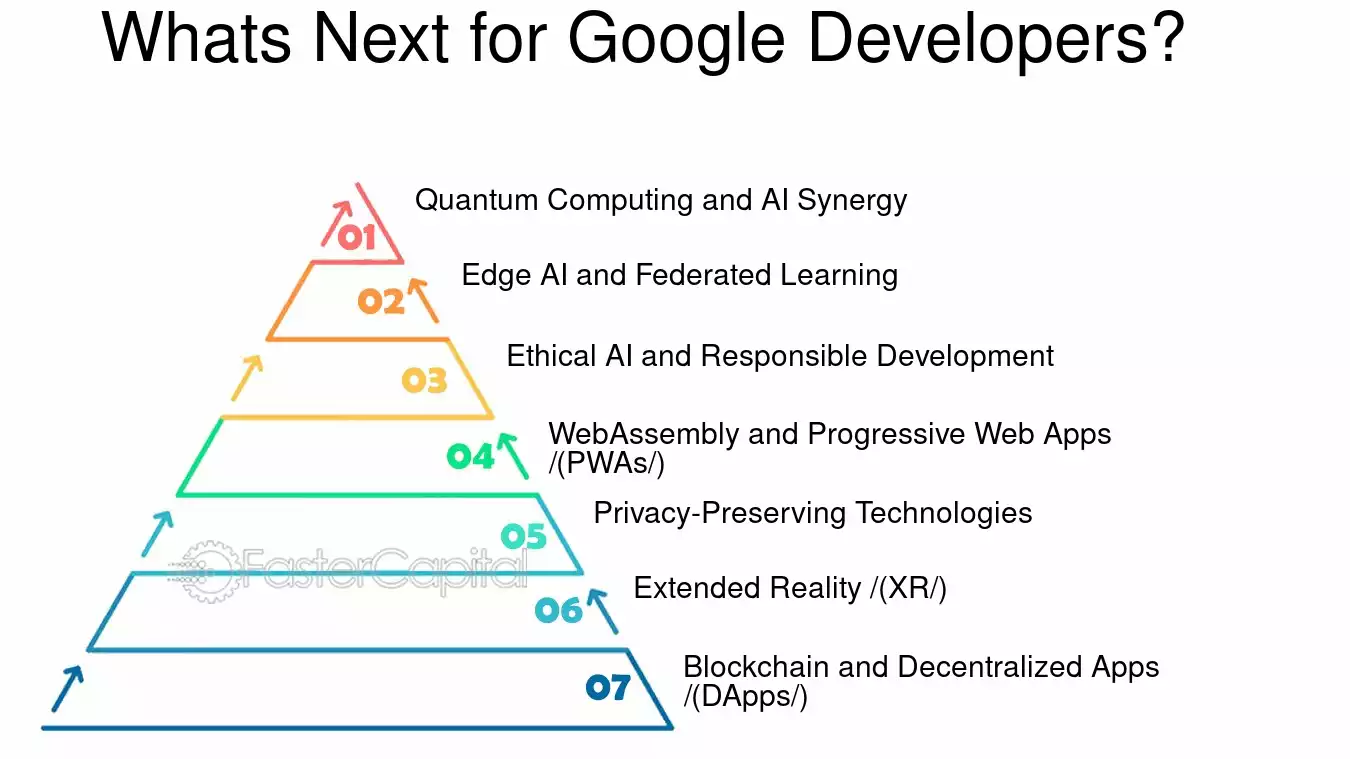 Whats Next for Google Developers?

01
Quantum Computing and AI Synergy

02
Edge AI and Federated Learning

03
Ethical AI and Responsible Development

04
WebAssembly and Progressive Web Apps /(PWAs/)

05
Privacy-Preserving Technologies

FasterCapital

06
Extended Reality /(XR/)

07
Blockchain and Decentralized Apps /(DApps/)